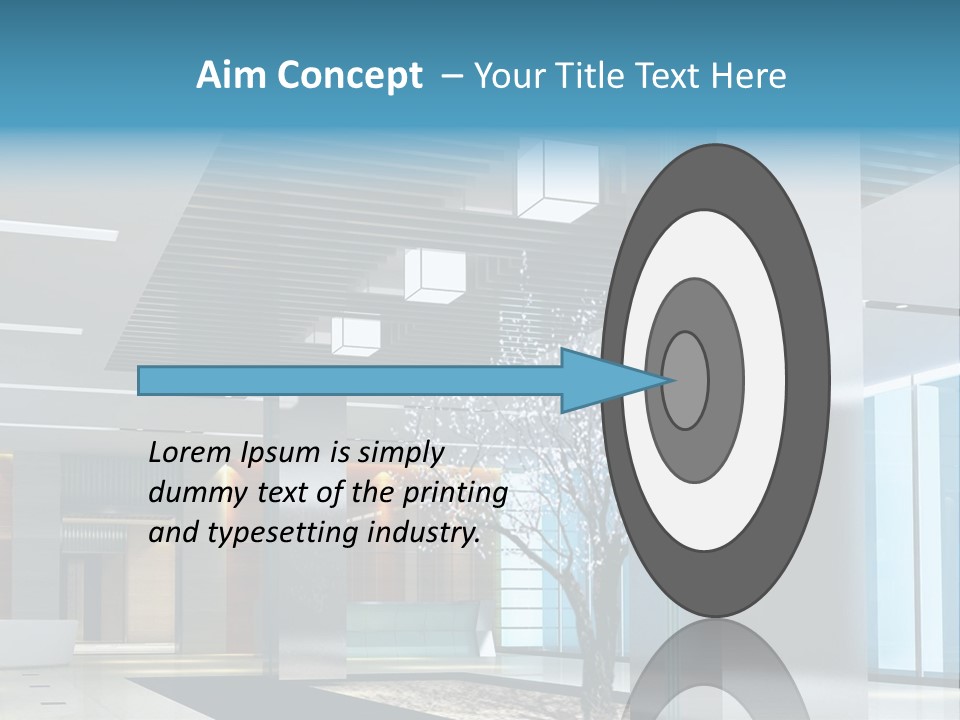 Aim Concept – Your Title Text Here

Lorem Ipsum is simply dummy text of the printing and typesetting industry.